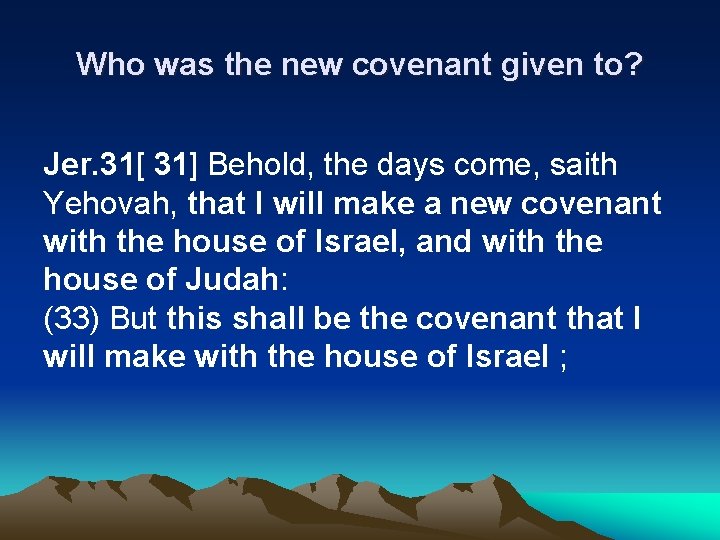 Who was the new covenant given to?

Jer.31[ 31] Behold, the days come, saith Yehovah, that I will make a new covenant with the house of Israel, and with the house of Judah:
(33) But this shall be the covenant that I will make with the house of Israel ;